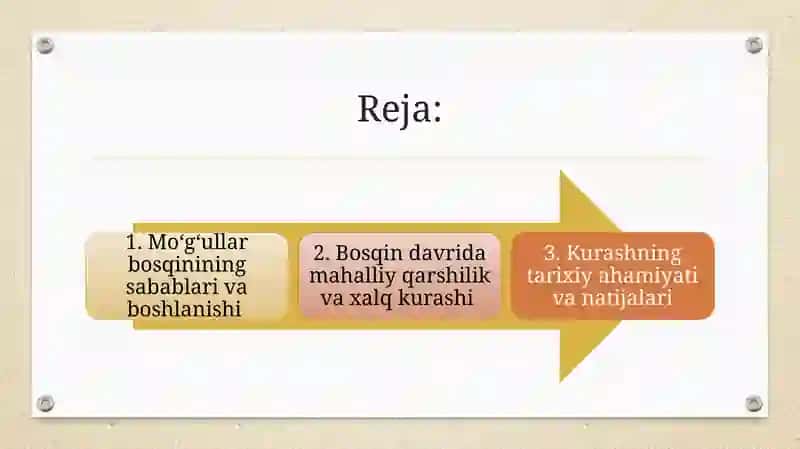 Reja:

1. Mo‘g‘ullar bosqinining sabablari va boshlanishi

2. Bosqin davrida mahalliy qarshilik va xalq kurashi

3. Kurashning tarixiy ahamiyati va natijalari